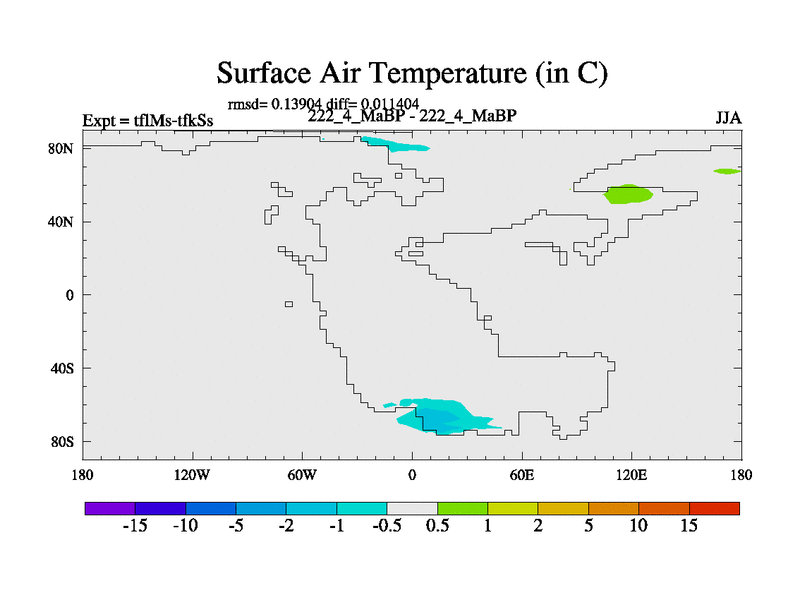 Surface Air Temperature (in C)

rmsd= 0.13904 diff= 0.011404

Expt = tflMs-tfkSs

222_4_MaBP - 222_4_MaBP

JJA

80N

40N

0

40S

80S

180

120W

60W

0

60E

120E

180

-15 -10 -5 -2 -1 -0.5 0.5 1 2 5 10 15